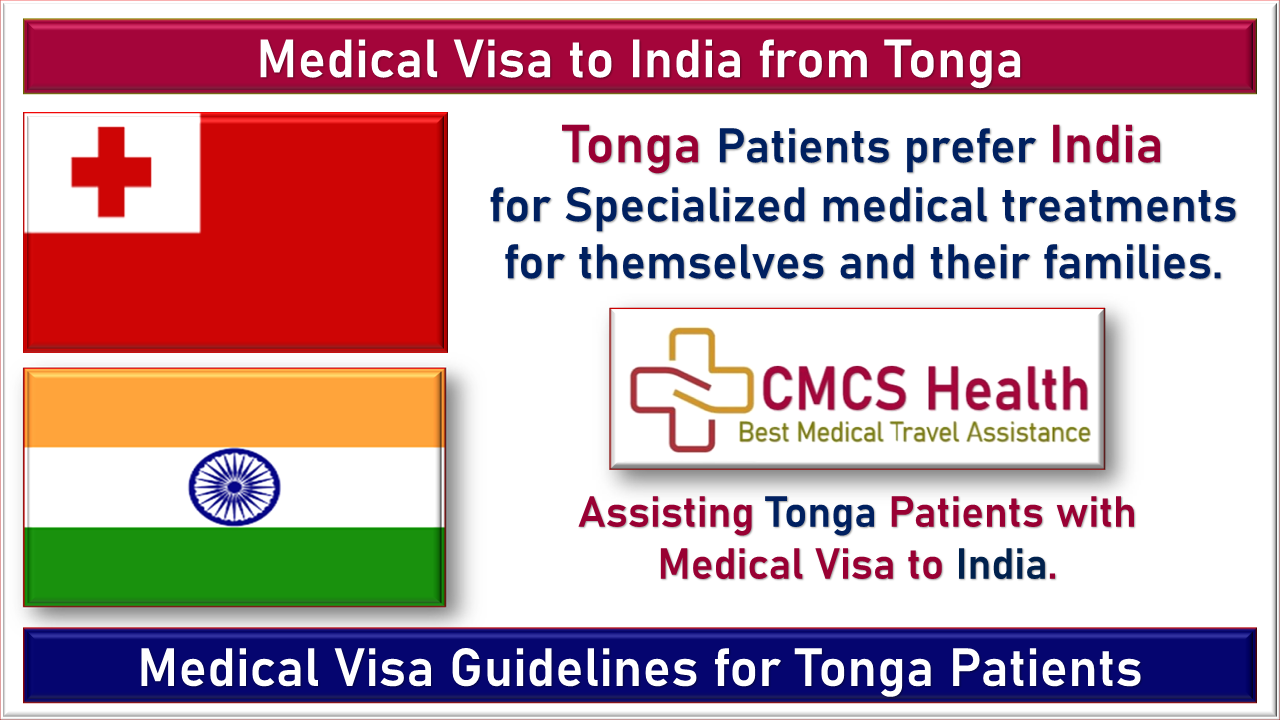 Medical Visa to India from Tonga

Tonga Patients prefer India for Specialized medical treatments for themselves and their families.

CMCS Health
Best Medical Travel Assistance

Assisting Tonga Patients with Medical Visa to India.

Medical Visa Guidelines for Tonga Patients